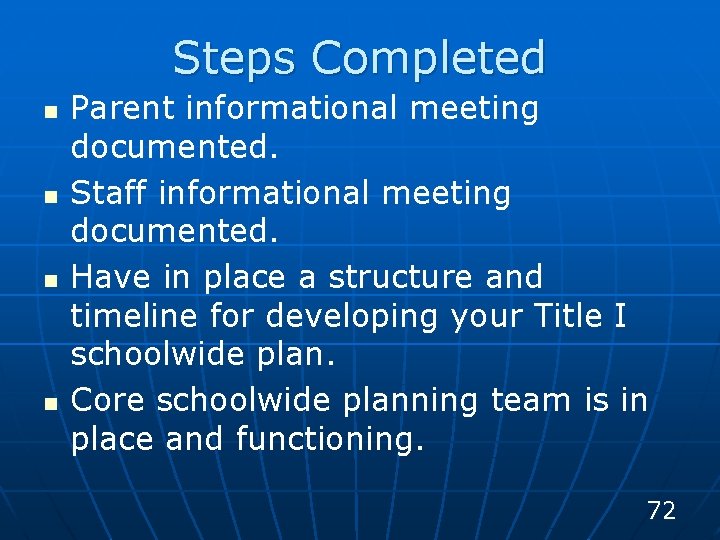 Steps Completed

- Parent informational meeting documented.
- Staff informational meeting documented.
- Have in place a structure and timeline for developing your Title I schoolwide plan.
- Core schoolwide planning team is in place and functioning.

72